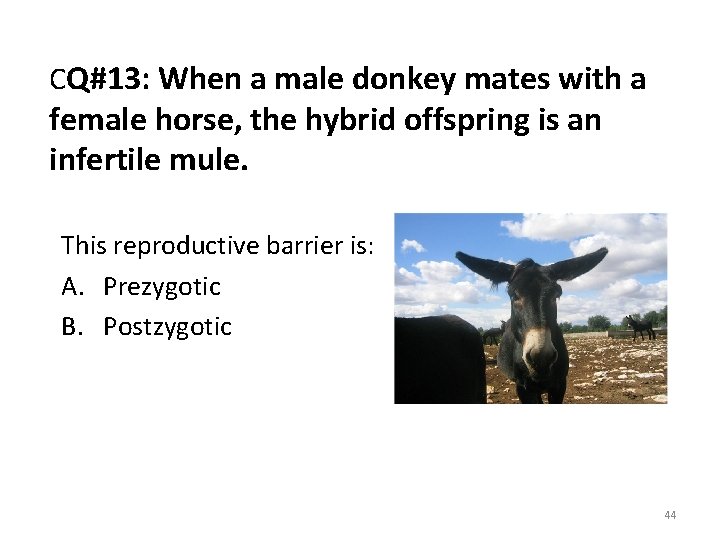 CQ#13: When a male donkey mates with a female horse, the hybrid offspring is an infertile mule.

This reproductive barrier is:
A. Prezygotic
B. Postzygotic

44